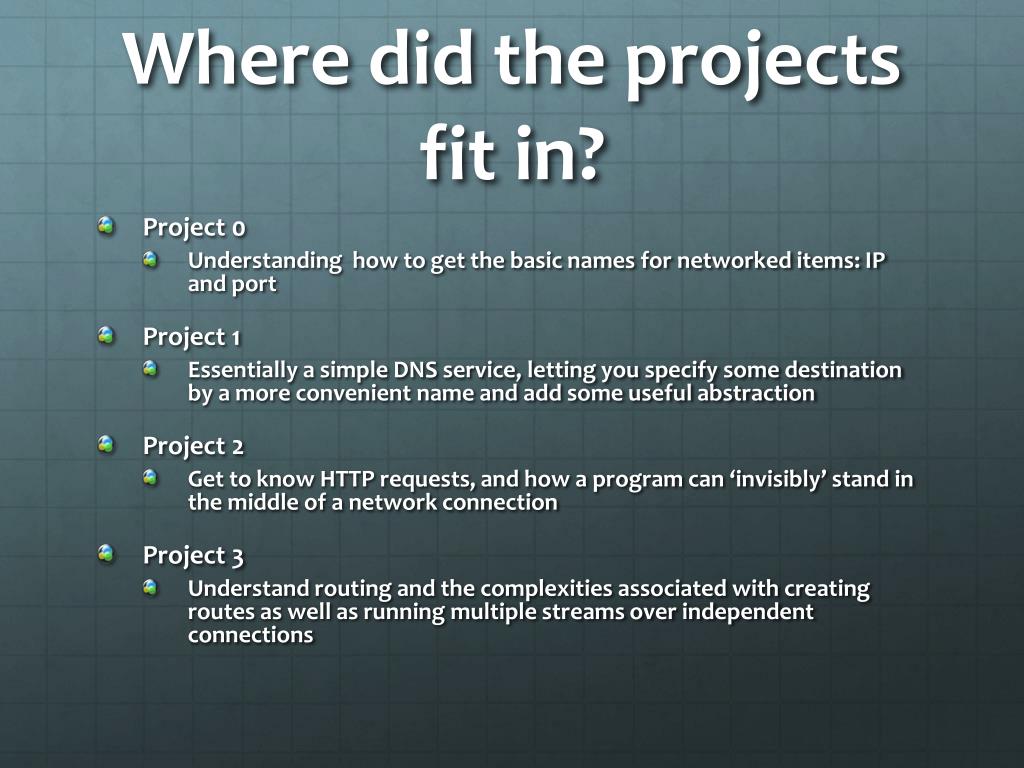 Where did the projects fit in?

Project 0
Understanding how to get the basic names for networked items: IP and port

Project 1
Essentially a simple DNS service, letting you specify some destination by a more convenient name and add some useful abstraction

Project 2
Get to know HTTP requests, and how a program can ‘invisibly’ stand in the middle of a network connection

Project 3
Understand routing and the complexities associated with creating routes as well as running multiple streams over independent connections